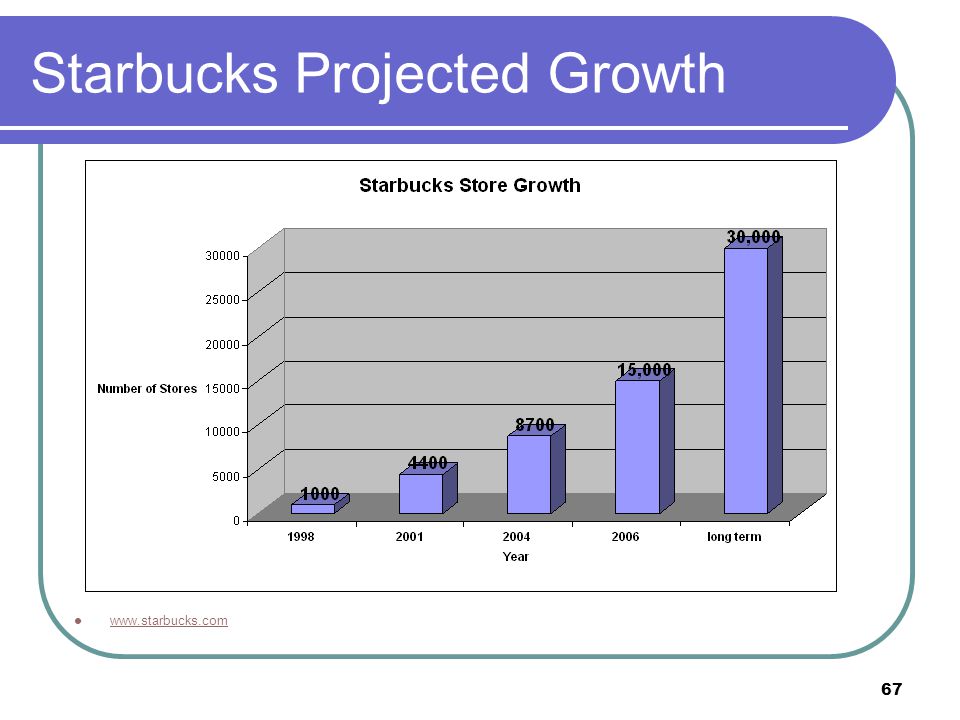 Starbucks Projected Growth

Starbucks Store Growth

Number of Stores

30000
25000
20000
15000
10000
5000
0

1000
4400
8700
15,000
30,000

1998
2001
2004
2006
long term

Year

www.starbucks.com

67